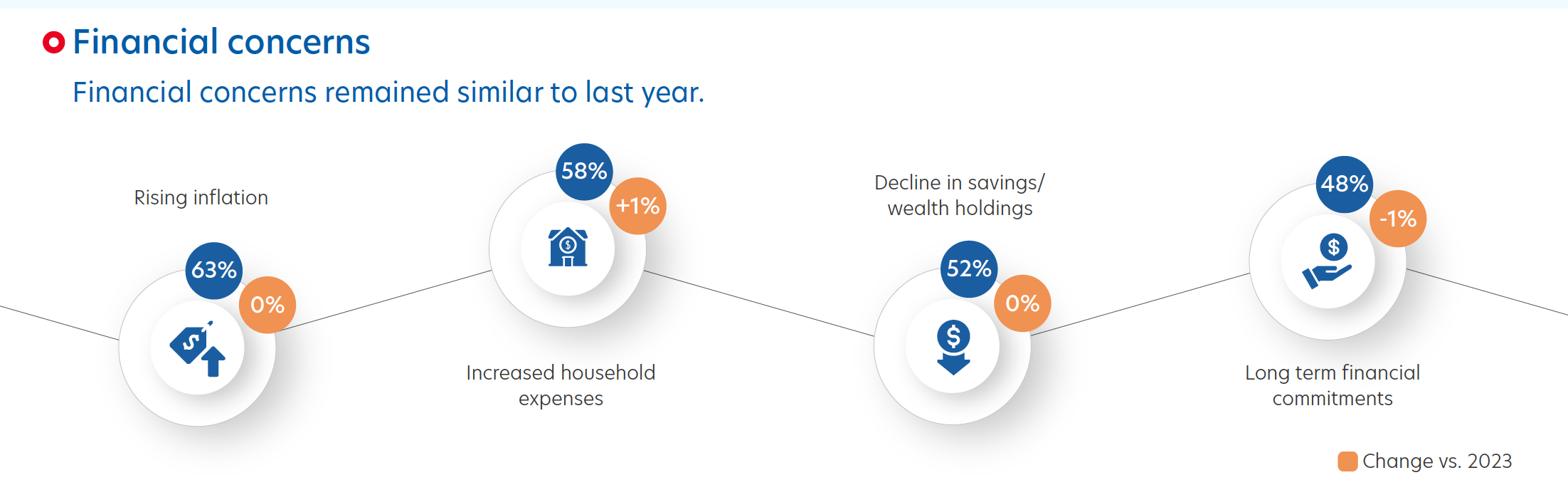 Financial concerns

Financial concerns remained similar to last year.

Rising inflation

63%

0%

58%

+1%

Increased household expenses

Decline in savings/ wealth holdings

52%

0%

48%

-1%

Long term financial commitments

Change vs. 2023